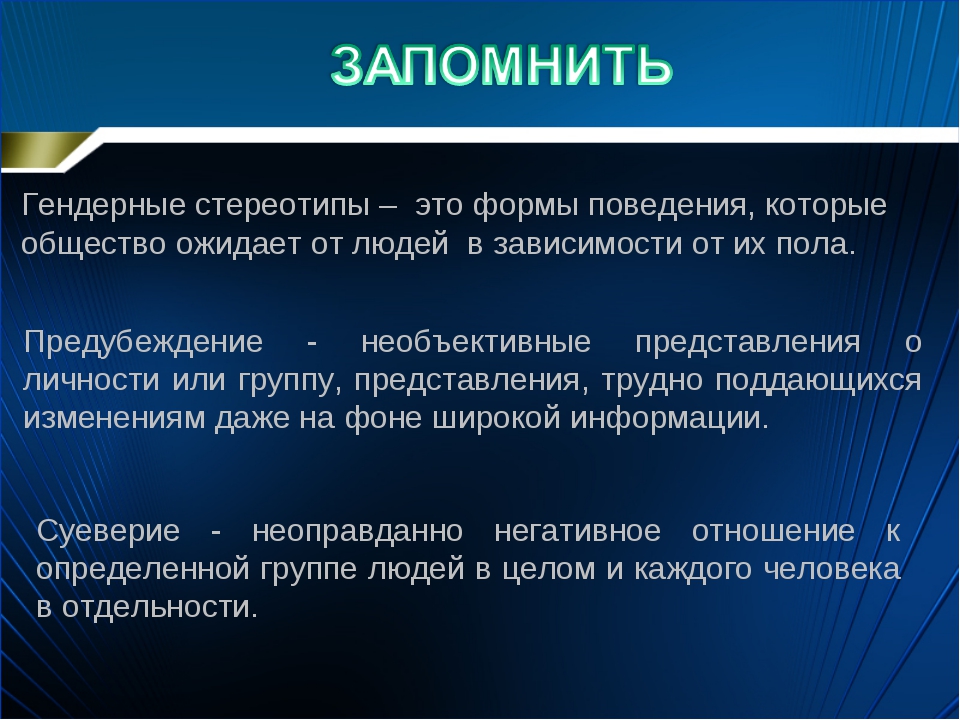 ЗАПОМНИТЬ

Гендерные стереотипы – это формы поведения, которые общество ожидает от людей в зависимости от их пола.

Предубеждение - необъективные представления о личности или группу, представления, трудно поддающихся изменениям даже на фоне широкой информации.

Суеверие - неоправданно негативное отношение к определенной группе людей в целом и каждого человека в отдельности.